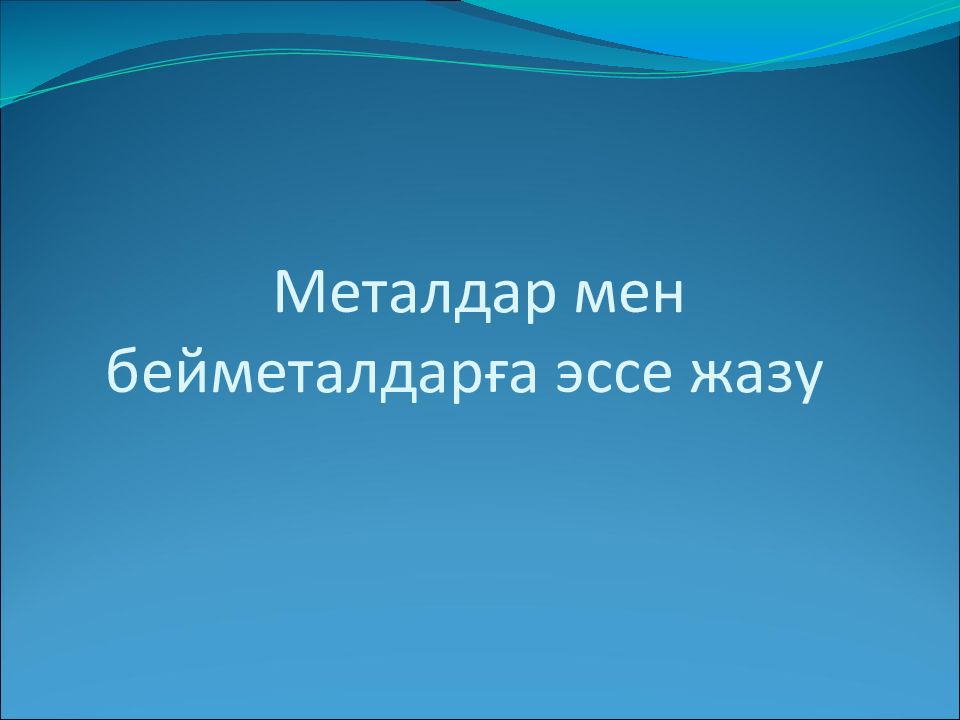 Металдар мен бейметалдарға эссе жазу